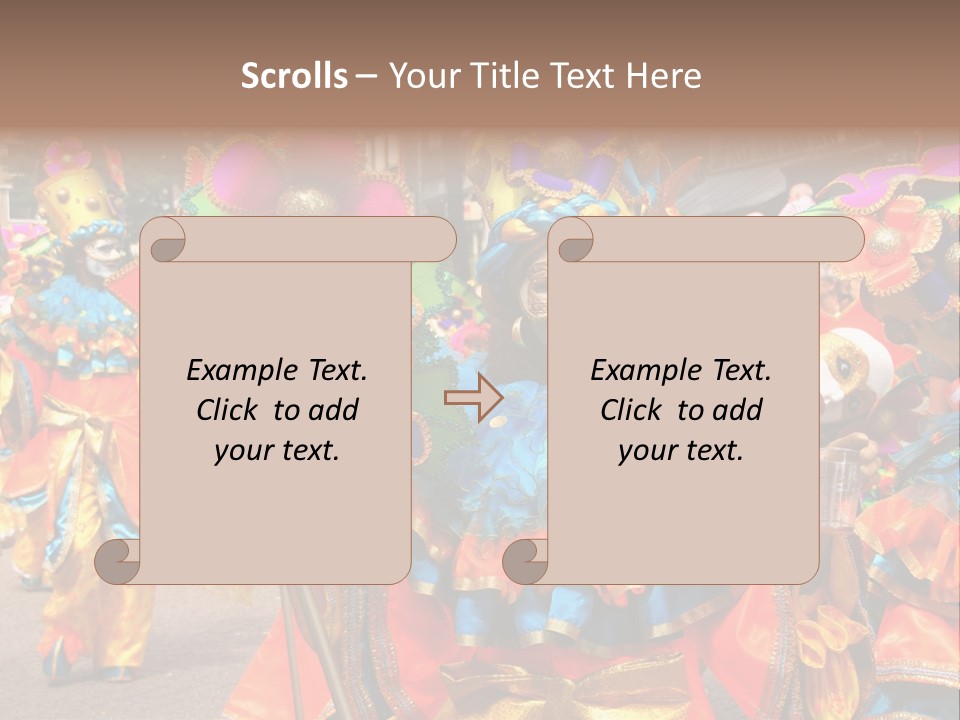 Scrolls – Your Title Text Here

Example Text.
Click to add
your text.

Example Text.
Click to add
your text.